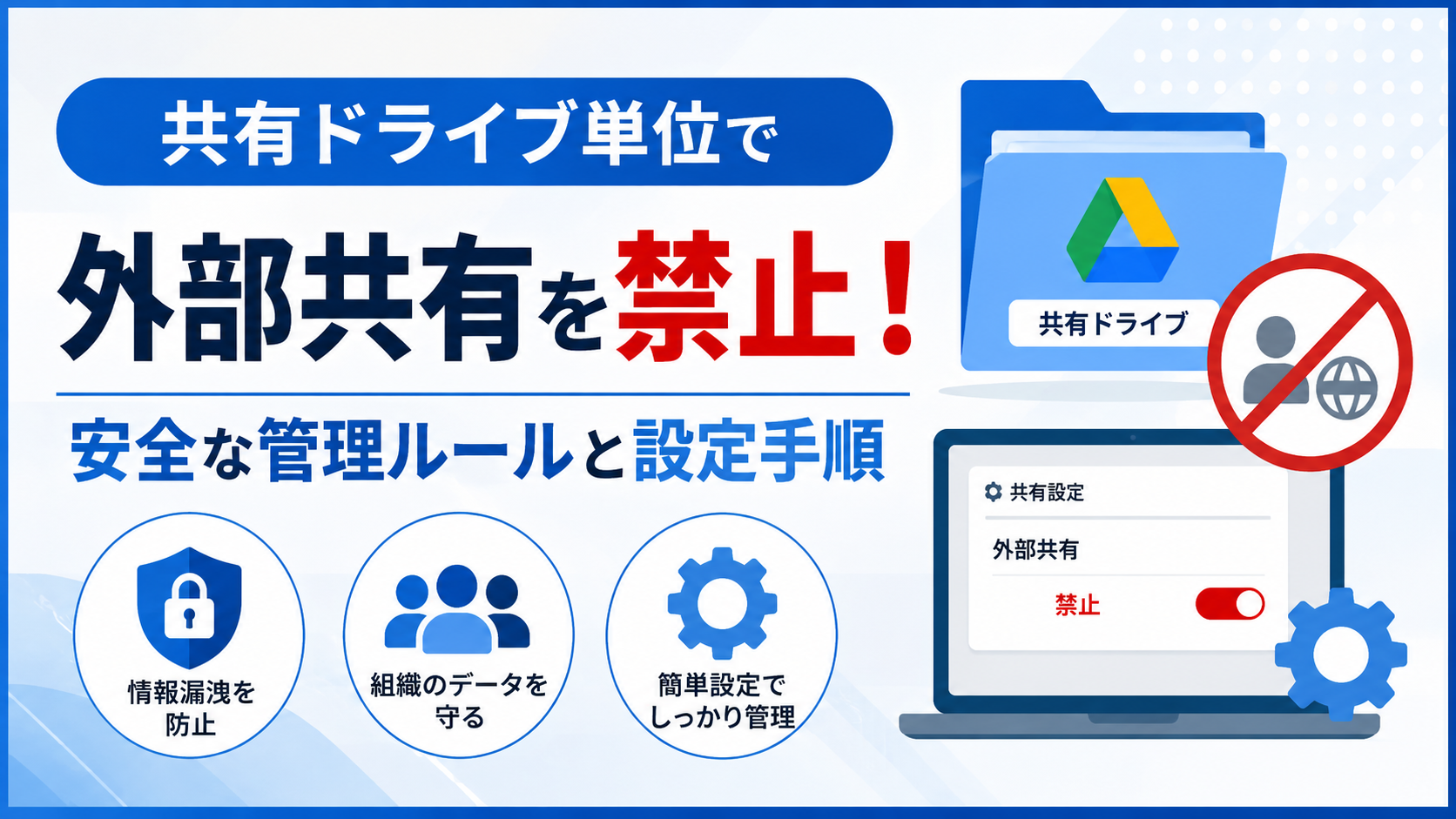 共有ドライブ単位で

外部共有を禁止！

安全な管理ルールと設定手順

情報漏洩を防止

組織のデータを守る

簡単設定でしっかり管理

共有ドライブ

共有設定

外部共有

禁止